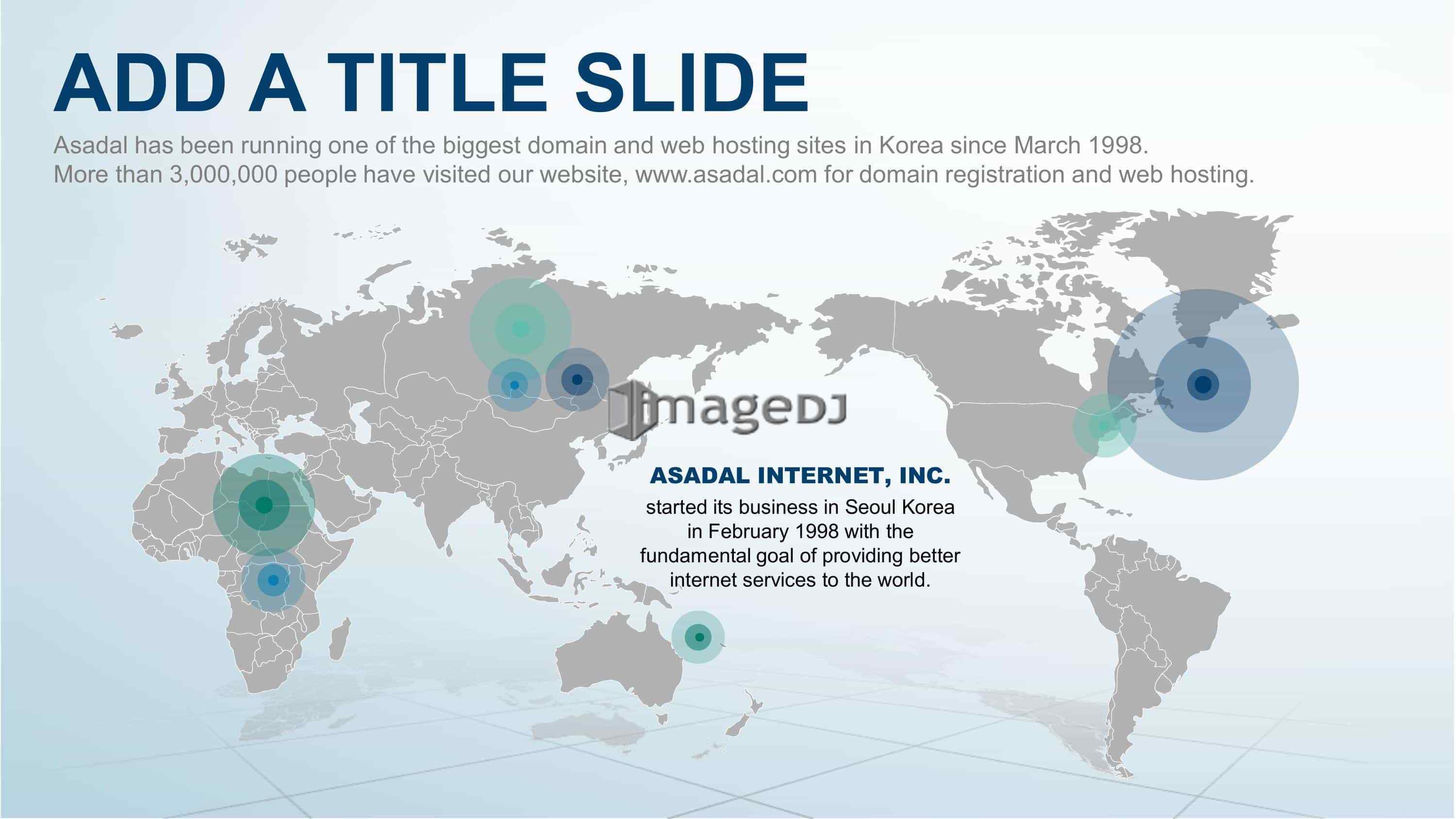 ADD A TITLE SLIDE

Asadal has been running one of the biggest domain and web hosting sites in Korea since March 1998. More than 3,000,000 people have visited our website, www.asadal.com for domain registration and web hosting.

imageDJ

ASADAL INTERNET, INC.

started its business in Seoul Korea in February 1998 with the fundamental goal of providing better internet services to the world.